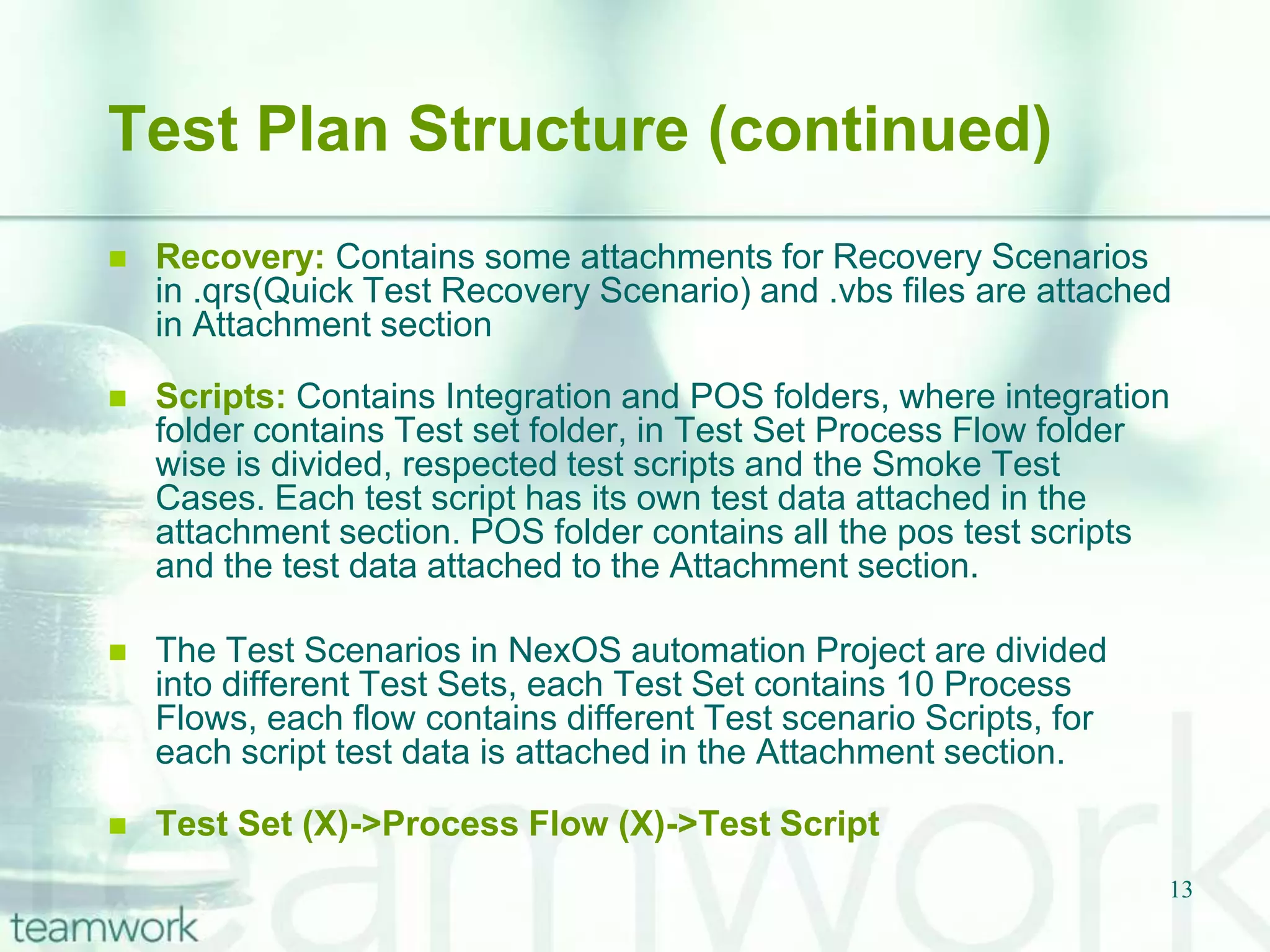 Test Plan Structure (continued)

Recovery: Contains some attachments for Recovery Scenarios in .qrs(Quick Test Recovery Scenario) and .vbs files are attached in Attachment section

Scripts: Contains Integration and POS folders, where integration folder contains Test set folder, in Test Set Process Flow folder wise is divided, respected test scripts and the Smoke Test Cases. Each test script has its own test data attached in the attachment section. POS folder contains all the pos test scripts and the test data attached to the Attachment section.

The Test Scenarios in NexOS automation Project are divided into different Test Sets, each Test Set contains 10 Process Flows, each flow contains different Test scenario Scripts, for each script test data is attached in the Attachment section.

Test Set (X)->Process Flow (X)->Test Script

13

teamwork